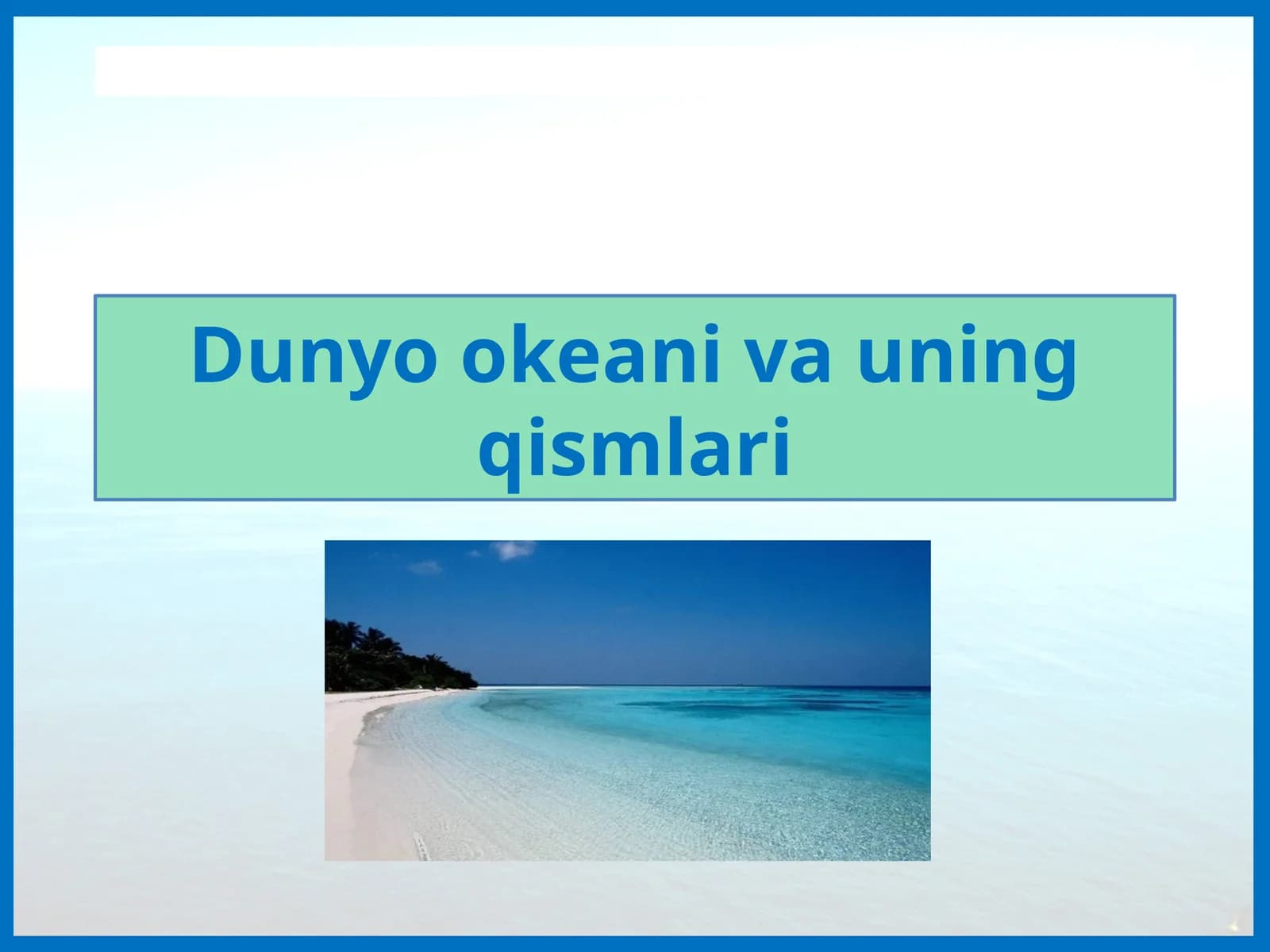 Dunyo okeani va uning qismlari